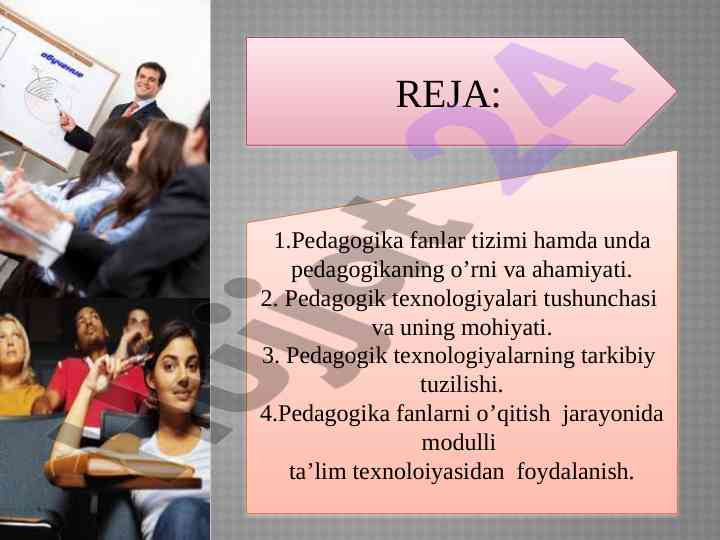 обучение

REJA:

1.Pedagogika fanlar tizimi hamda unda pedagogikaning o’rni va ahamiyati.
2. Pedagogik texnologiyalari tushunchasi va uning mohiyati.
3. Pedagogik texnologiyalarning tarkibiy tuzilishi.
4.Pedagogika fanlarni o’qitish jarayonida modulli
ta’lim texnoloiyasidan foydalanish.

hujjat24